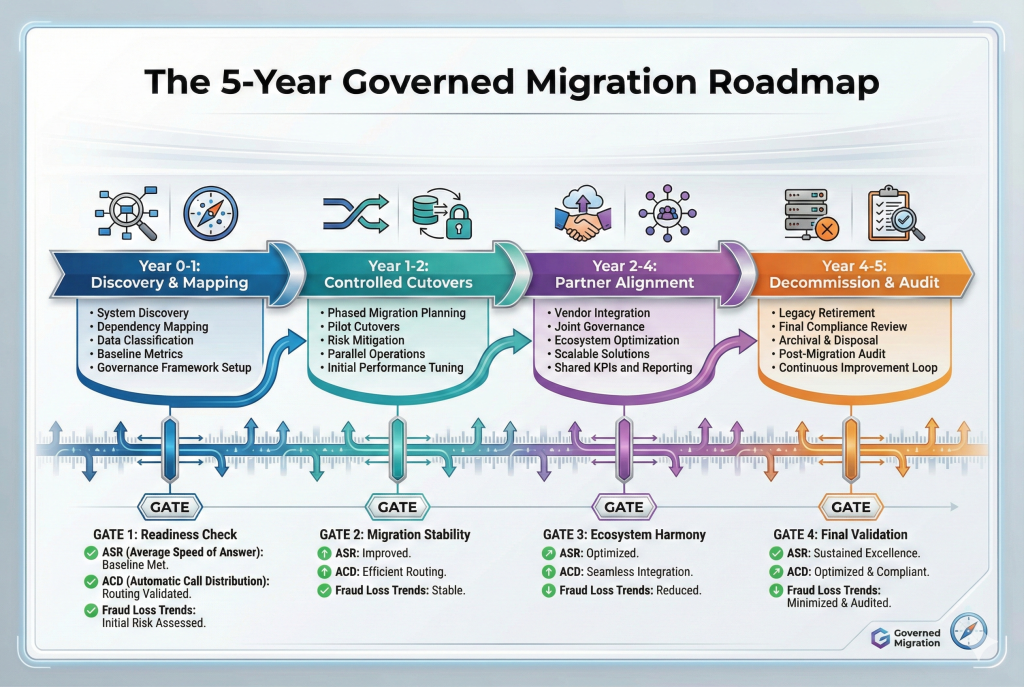 The 5-Year Governed Migration Roadmap

Year 0-1: Discovery & Mapping
• System Discovery
• Dependency Mapping
• Data Classification
• Baseline Metrics
• Governance Framework Setup

Year 1-2: Controlled Cutovers
• Phased Migration Planning
• Pilot Cutovers
• Risk Mitigation
• Parallel Operations
• Initial Performance Tuning

Year 2-4: Partner Alignment
• Vendor Integration
• Joint Governance
• Ecosystem Optimization
• Scalable Solutions
• Shared KPIs and Reporting

Year 4-5: Decommission & Audit
• Legacy Retirement
• Final Compliance Review
• Archival & Disposal
• Post-Migration Audit
• Continuous Improvement Loop

GATE

GATE 1: Readiness Check
ASR (Average Speed of Answer): Baseline Met.
ACD (Automatic Call Distribution): Routing Validated.
Fraud Loss Trends: Initial Risk Assessed.

GATE

GATE 2: Migration Stability
ASR: Improved.
ACD: Efficient Routing.
Fraud Loss Trends: Stable.

GATE

GATE 3: Ecosystem Harmony
ASR: Optimized.
ACD: Seamless Integration.
Fraud Loss Trends: Reduced.

GATE

GATE 4: Final Validation
ASR: Sustained Excellence.
ACD: Optimized & Compliant.
Fraud Loss Trends: Minimized & Audited.

Governed Migration